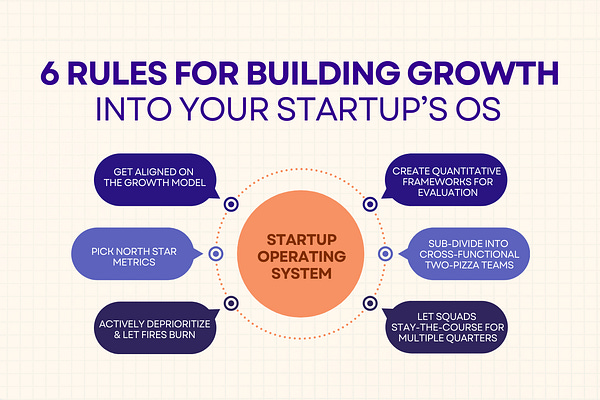 6 RULES FOR BUILDING GROWTH INTO YOUR STARTUP'S OS

GET ALIGNED ON THE GROWTH MODEL

PICK NORTH STAR METRICS

ACTIVELY DEPRIORITIZE & LET FIRES BURN

STARTUP OPERATING SYSTEM

CREATE QUANTITATIVE FRAMEWORKS FOR EVALUATION

SUB-DIVIDE INTO CROSS-FUNCTIONAL TWO-PIZZA TEAMS

LET SQUADS STAY-THE-COURSE FOR MULTIPLE QUARTERS